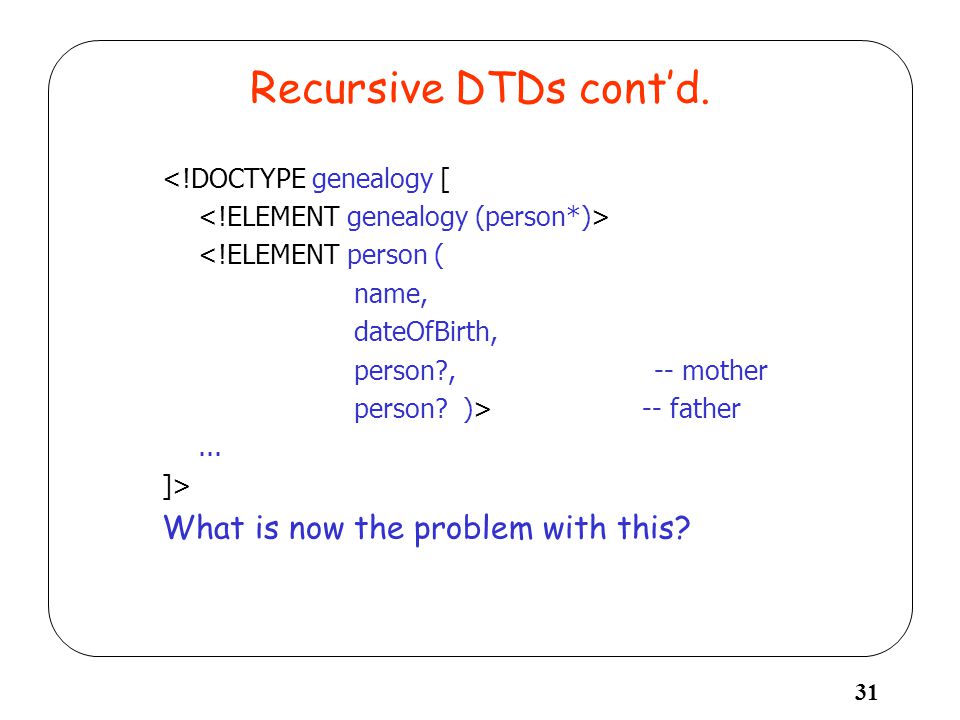 Recursive DTDs cont'd.

<!DOCTYPE genealogy [
<!ELEMENT genealogy (person*)>
<!ELEMENT person (
name,
dateOfBirth,
person?, -- mother
person? )> -- father
...
]>

What is now the problem with this?

31